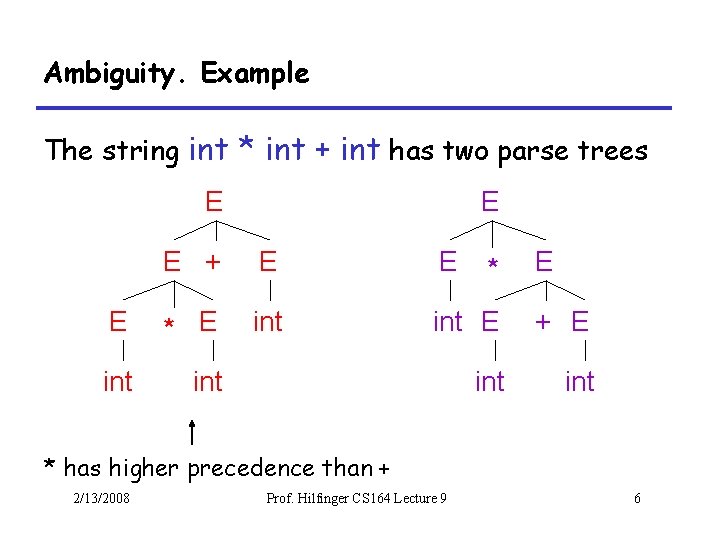 Ambiguity. Example

The string int * int + int has two parse trees

E

E + E

E * E int

int int

E

E * E

int E + E

int int

* has higher precedence than +

2/13/2008

Prof. Hilfinger CS164 Lecture 9

6